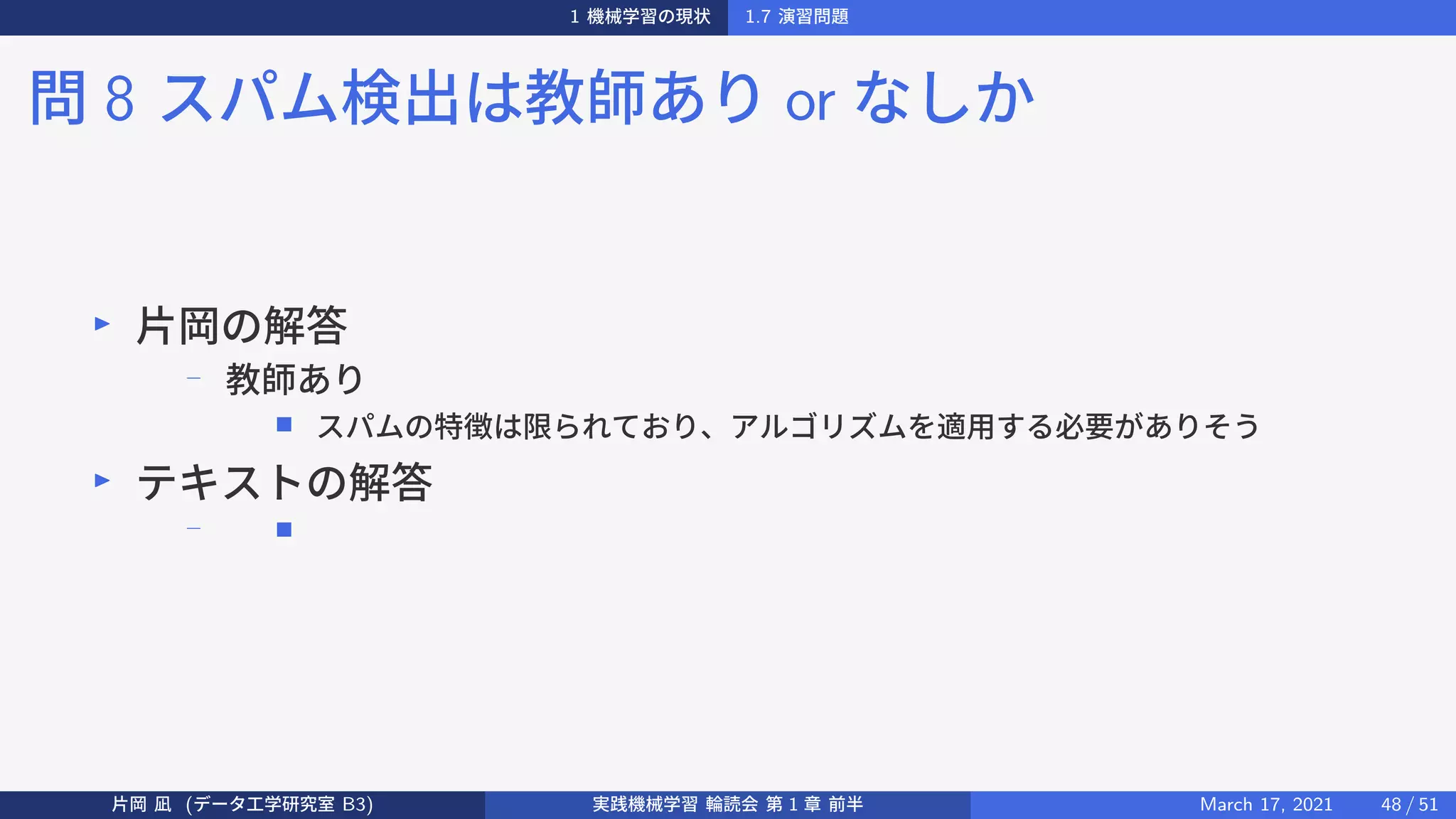 1 機械学習の現状　1.7 演習問題

問 8 スパム検出は教師あり or なしか

▶ 片岡の解答
– 教師あり
■ スパムの特徴は限られており、アルゴリズムを適用する必要がありそう

▶ テキストの解答
–
■

片岡 凪 (データ工学研究室 B3)　実践機械学習 輪読会 第 1 章 前半　March 17, 2021　48 / 51